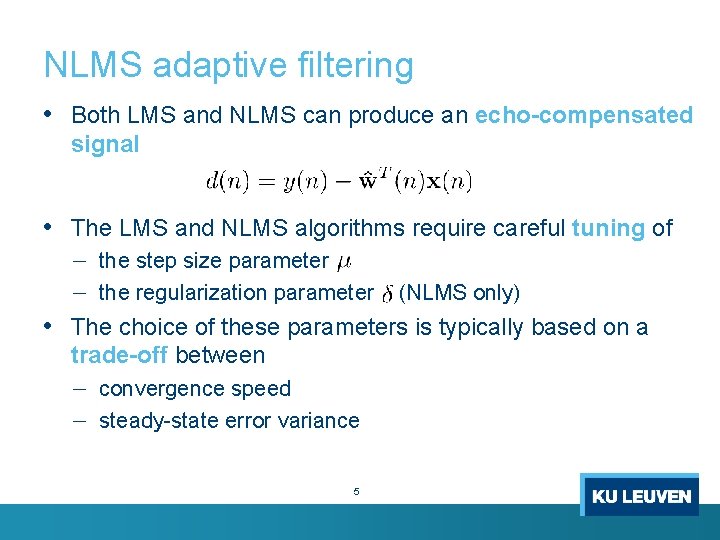 NLMS adaptive filtering

• Both LMS and NLMS can produce an echo-compensated signal

$d(n) = y(n) - \hat{\mathbf{w}}^T(n)\mathbf{x}(n)$

• The LMS and NLMS algorithms require careful tuning of
– the step size parameter $\mu$
– the regularization parameter $\delta$ (NLMS only)

• The choice of these parameters is typically based on a trade-off between
– convergence speed
– steady-state error variance

5

KU LEUVEN